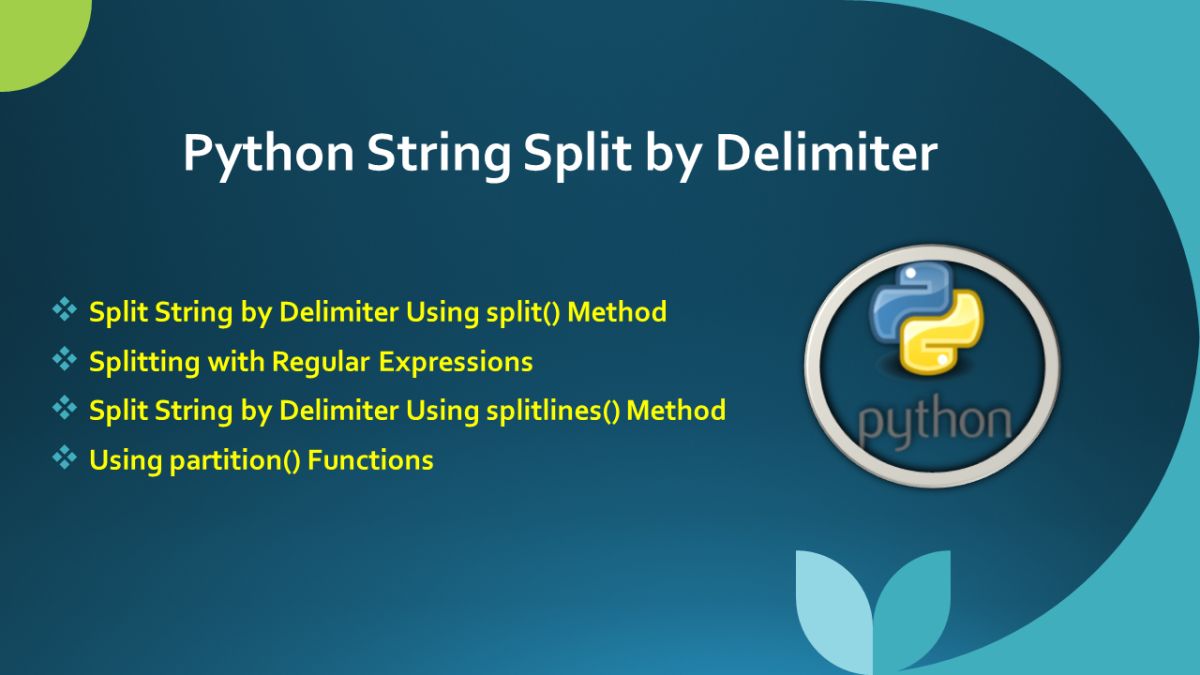 Python String Split by Delimiter

❖ Split String by Delimiter Using split() Method
❖ Splitting with Regular Expressions
❖ Split String by Delimiter Using splitlines() Method
❖ Using partition() Functions

python